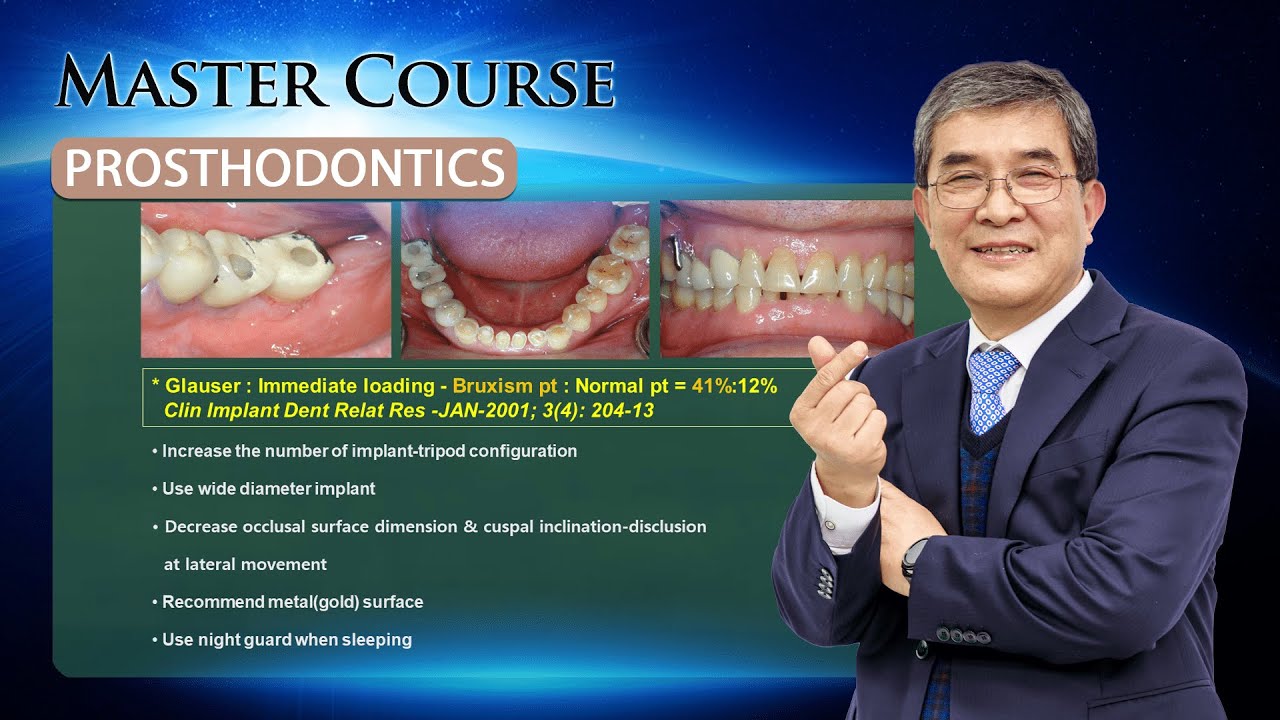 MASTER COURSE

PROSTHODONTICS

* Glauser : Immediate loading - Bruxism pt : Normal pt = 41%:12%
Clin Implant Dent Relat Res -JAN-2001; 3(4): 204-13

• Increase the number of implant-tripod configuration

• Use wide diameter implant

• Decrease occlusal surface dimension & cuspal inclination-disclusion at lateral movement

• Recommend metal(gold) surface

• Use night guard when sleeping